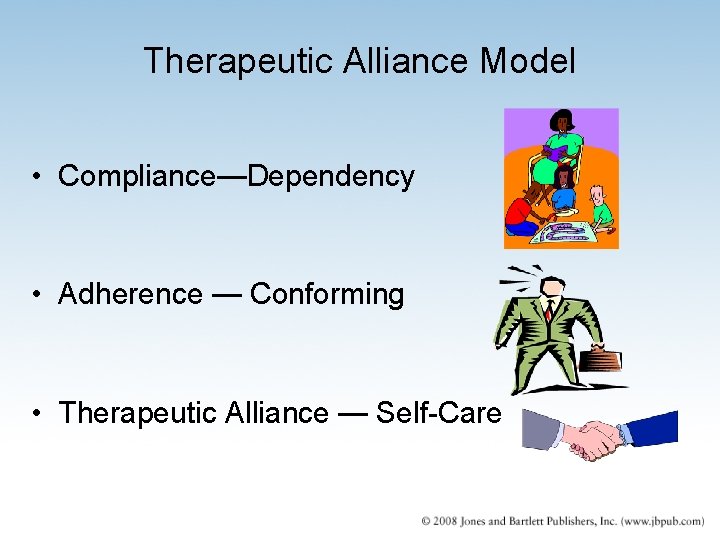 Therapeutic Alliance Model

• Compliance—Dependency

• Adherence — Conforming

• Therapeutic Alliance — Self-Care

© 2008 Jones and Bartlett Publishers, Inc. (www.jbpub.com)